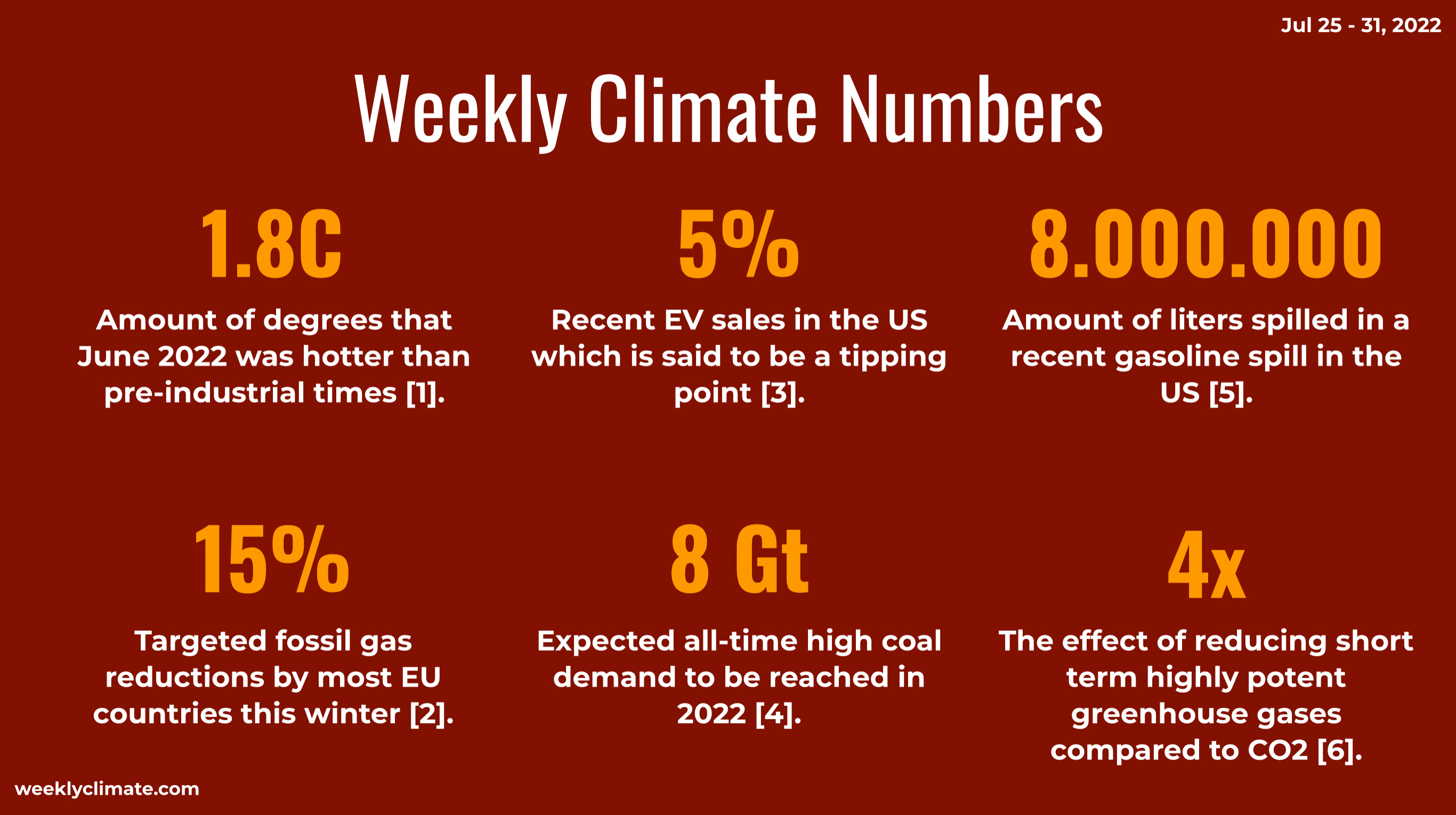 Jul 25 - 31, 2022

Weekly Climate Numbers

1.8C

Amount of degrees that June 2022 was hotter than pre-industrial times [1].

5%

Recent EV sales in the US which is said to be a tipping point [3].

8.000.000

Amount of liters spilled in a recent gasoline spill in the US [5].

15%

Targeted fossil gas reductions by most EU countries this winter [2].

8 Gt

Expected all-time high coal demand to be reached in 2022 [4].

4x

The effect of reducing short term highly potent greenhouse gases compared to CO2 [6].

weeklyclimate.com